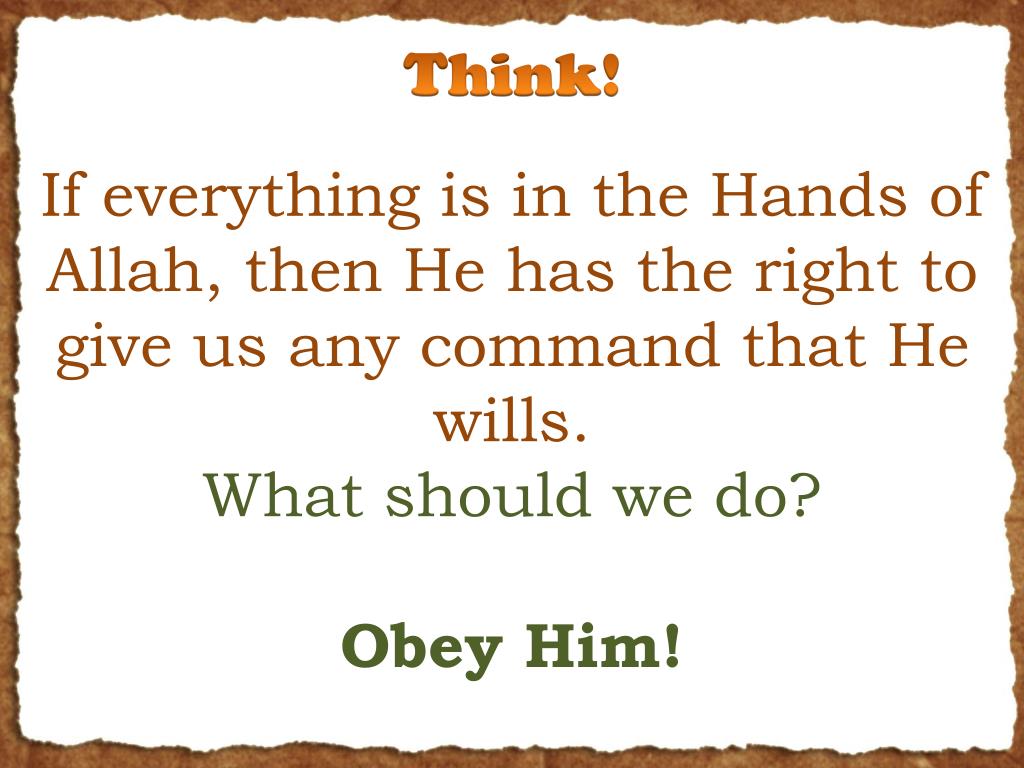 Think!

If everything is in the Hands of Allah, then He has the right to give us any command that He wills.
What should we do?

Obey Him!